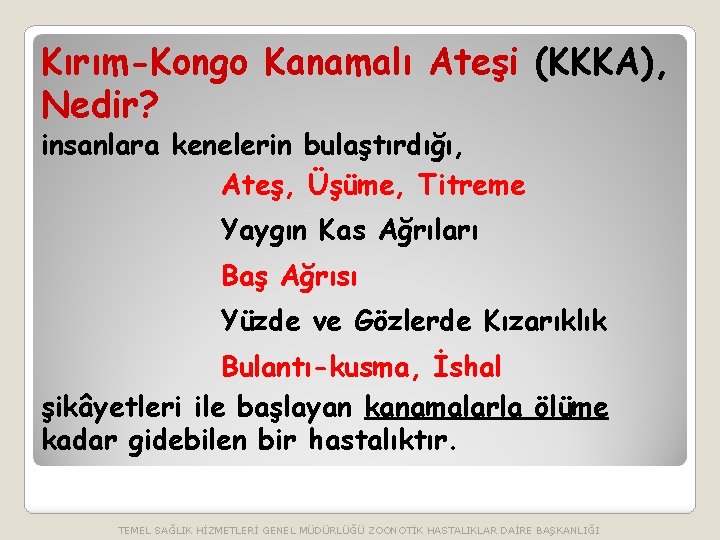 Kırım-Kongo Kanamalı Ateşi (KKKA), Nedir?

insanlara kenelerin bulaştırdığı,

Ateş, Üşüme, Titreme

Yaygın Kas Ağrıları

Baş Ağrısı

Yüzde ve Gözlerde Kızarıklık

Bulantı-kusma, İshal

şikâyetleri ile başlayan kanamalarla ölüme kadar gidebilen bir hastalıktır.

TEMEL SAĞLIK HİZMETLERİ GENEL MÜDÜRLÜĞÜ ZOONOTİK HASTALIKLAR DAİRE BAŞKANLIĞI